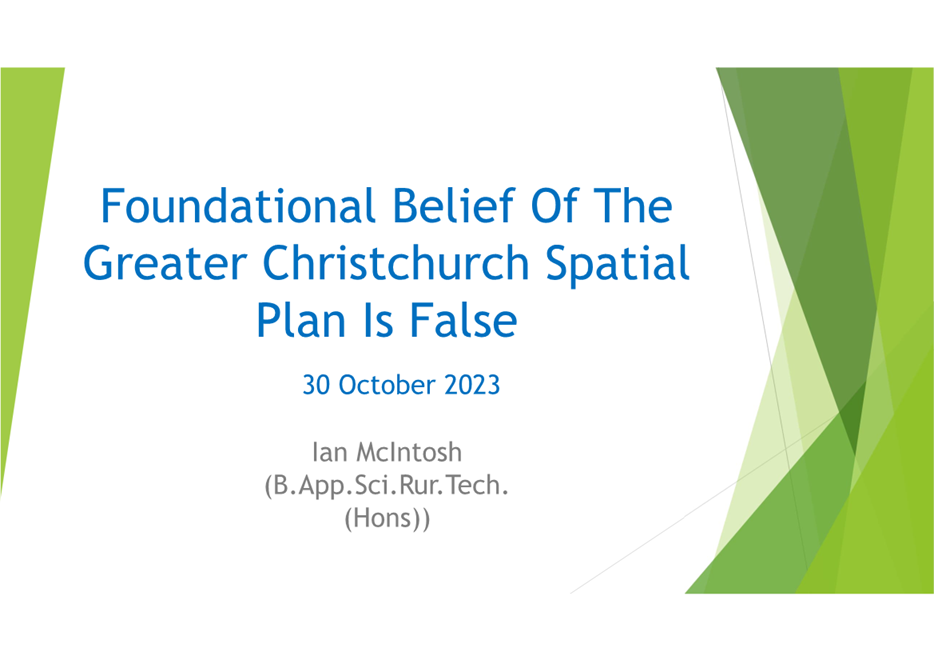 Foundational Belief Of The Greater Christchurch Spatial Plan Is False

30 October 2023

Ian McIntosh
(B.App.Sci.Rur.Tech.
(Hons))